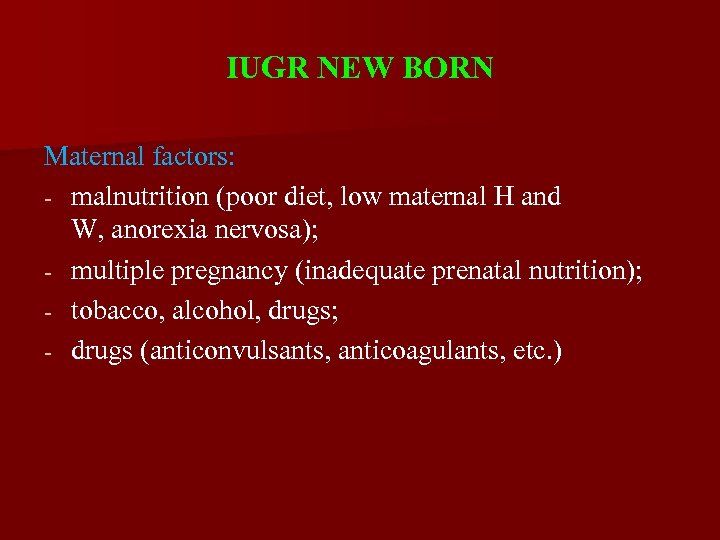 IUGR NEW BORN

Maternal factors:

- malnutrition (poor diet, low maternal H and W, anorexia nervosa);
- multiple pregnancy (inadequate prenatal nutrition);
- tobacco, alcohol, drugs;
- drugs (anticonvulsants, anticoagulants, etc.)